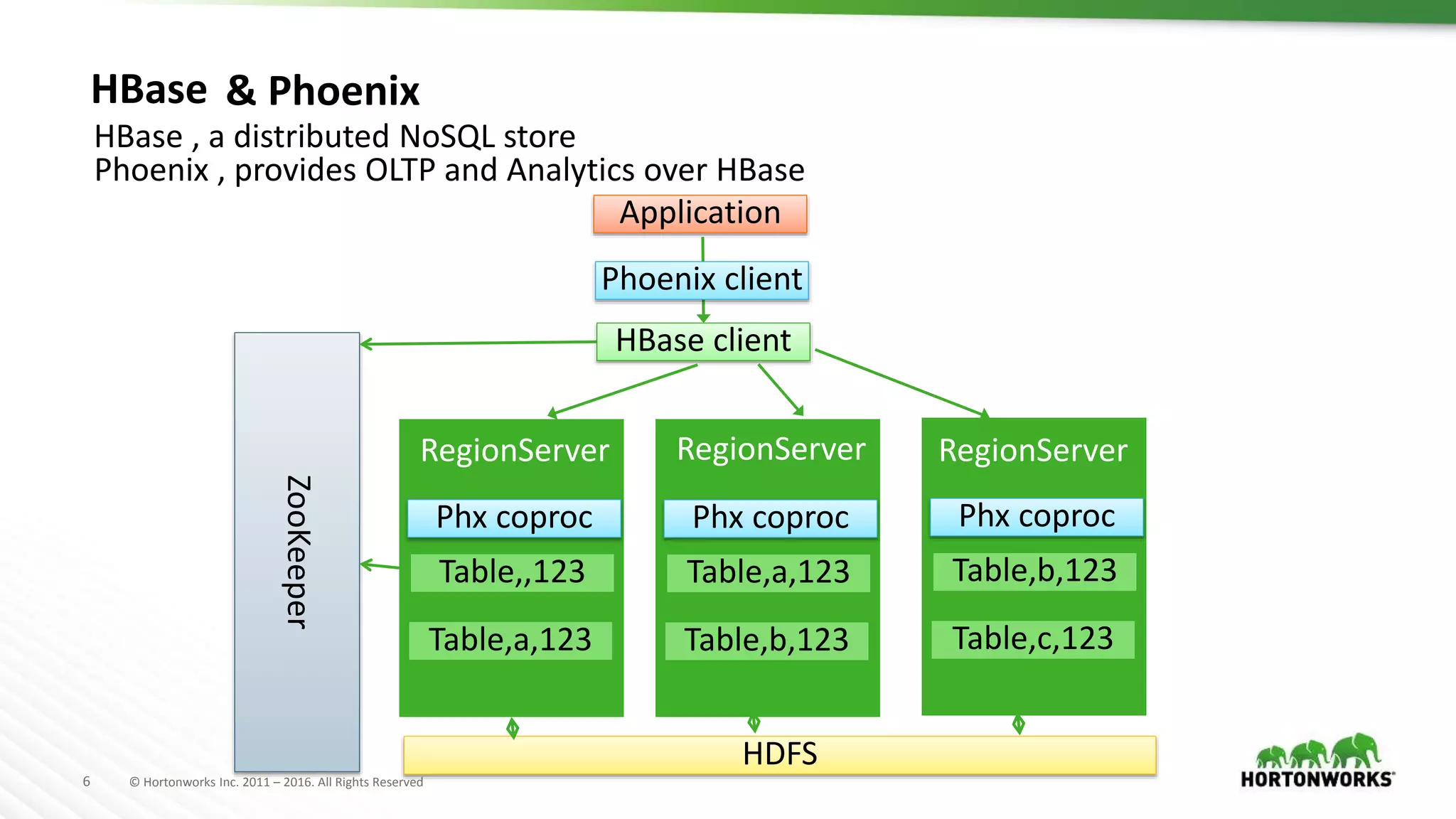 HBase & Phoenix

HBase , a distributed NoSQL store
Phoenix , provides OLTP and Analytics over HBase

Application

Phoenix client

HBase client

ZooKeeper

RegionServer

Phx coproc

Table,,123

Table,a,123

RegionServer

Phx coproc

Table,a,123

Table,b,123

RegionServer

Phx coproc

Table,b,123

Table,c,123

HDFS

6 © Hortonworks Inc. 2011 – 2016. All Rights Reserved

HORTONWORKS